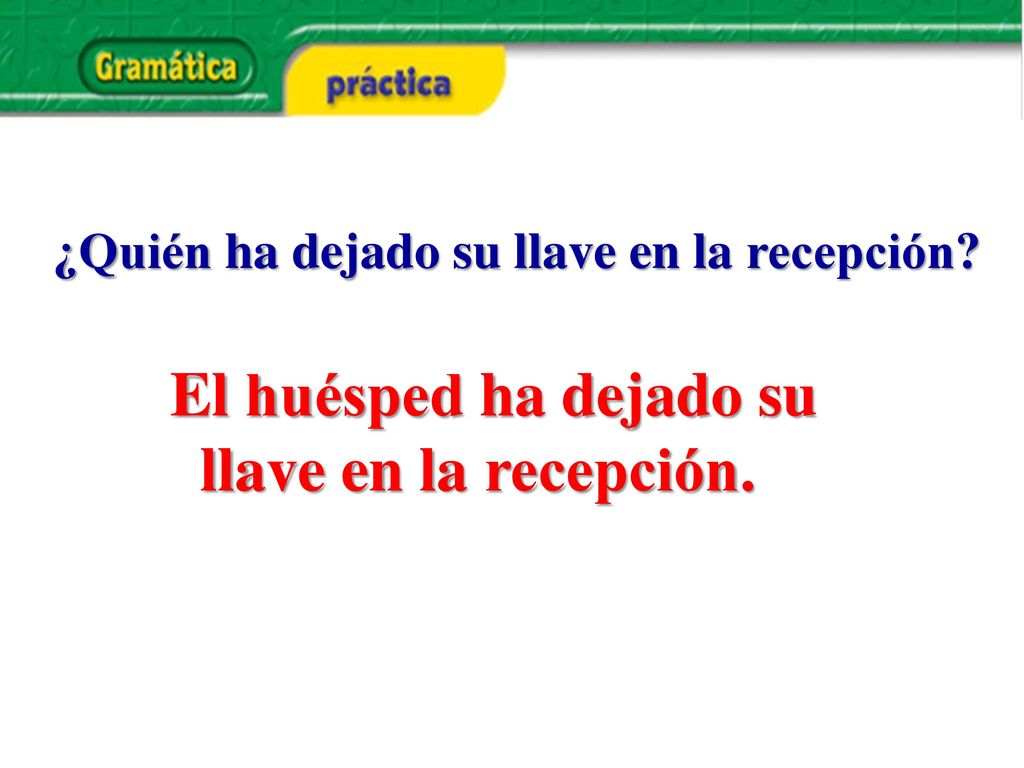 Gramática

práctica

¿Quién ha dejado su llave en la recepción?

El huésped ha dejado su llave en la recepción.